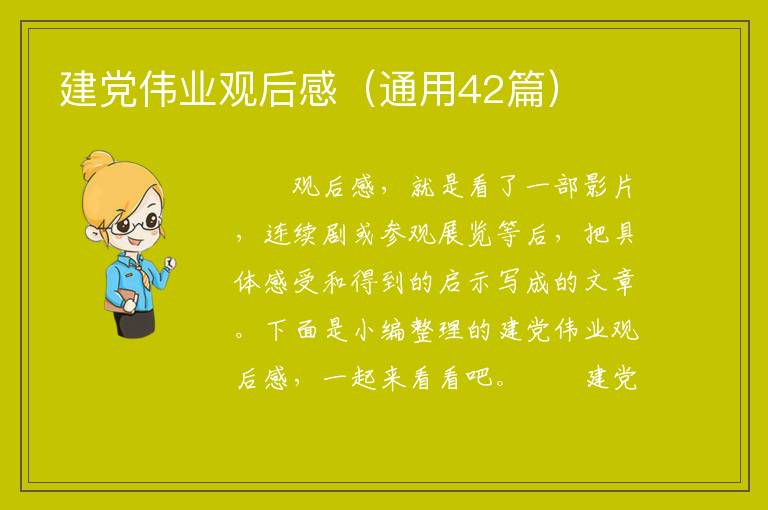 建党伟业观后感（通用42篇）

观后感，就是看了一部影片，连续剧或参观展览等后，把具体感受和得到的启示写成的文章。下面是小编整理的建党伟业观后感，一起来看看吧。　建党